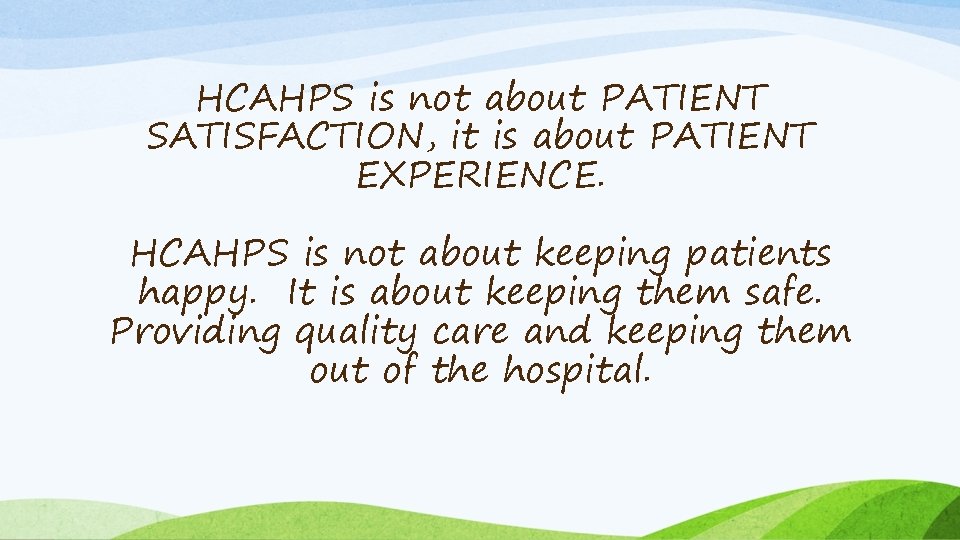 HCAHPS is not about PATIENT SATISFACTION, it is about PATIENT EXPERIENCE.

HCAHPS is not about keeping patients happy. It is about keeping them safe. Providing quality care and keeping them out of the hospital.